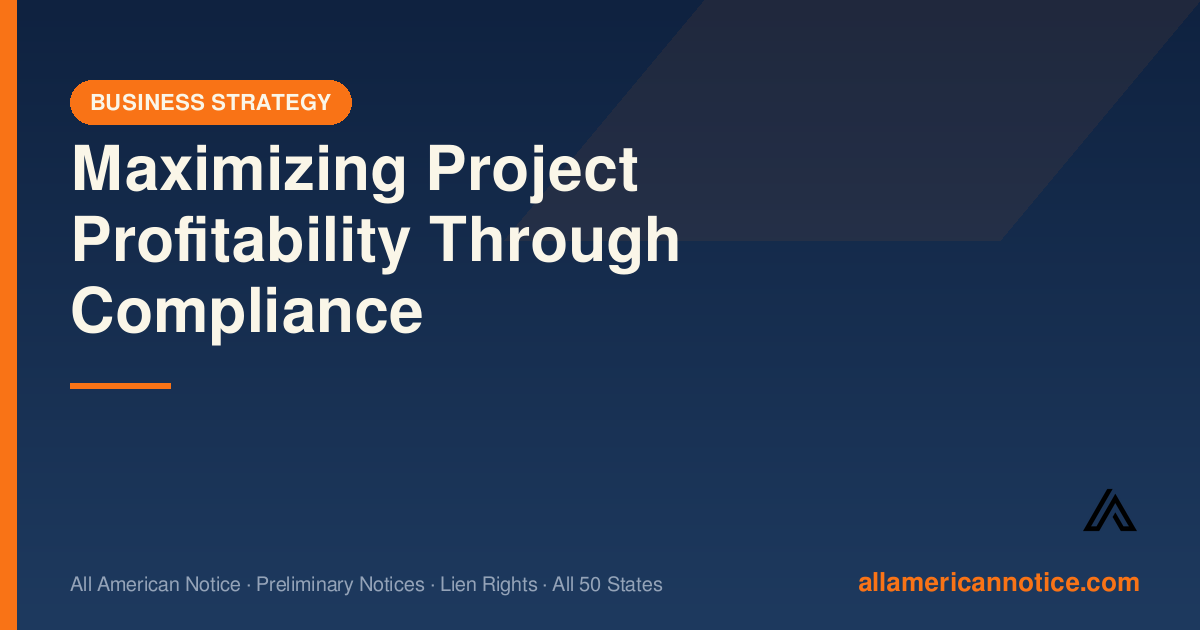 BUSINESS STRATEGY

Maximizing Project Profitability Through Compliance

All American Notice · Preliminary Notices · Lien Rights · All 50 States

allamericannotice.com